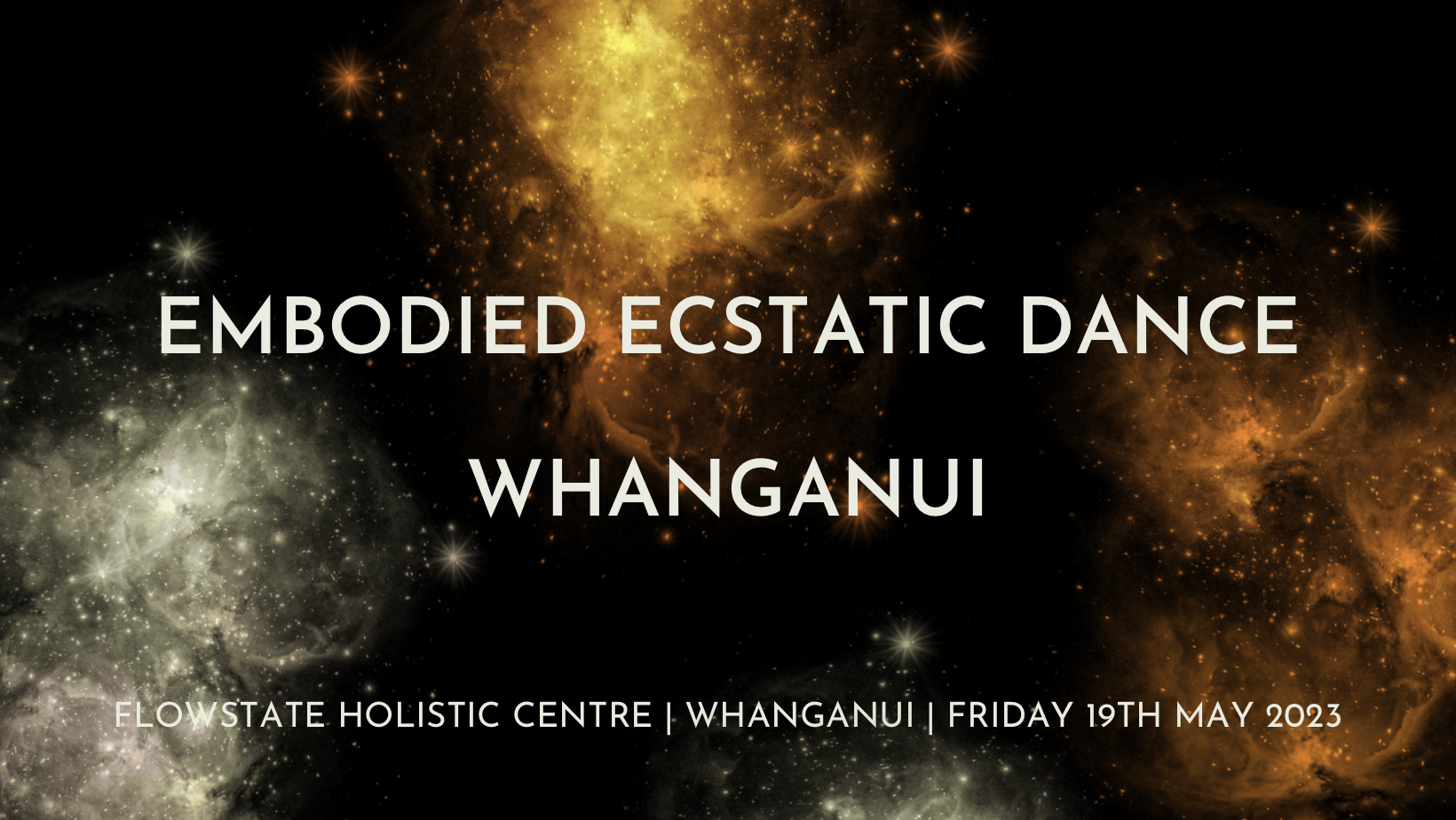 EMBODIED ECSTATIC DANCE

WHANGANUI

FLOWSTATE HOLISTIC CENTRE | WHANGANUI | FRIDAY 19TH MAY 2023